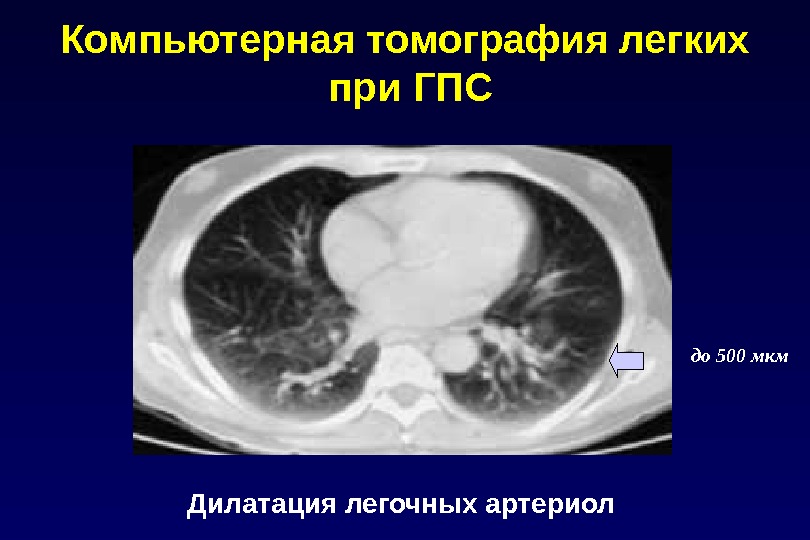 Компьютерная томография легких при ГПС

до 500 мкм

Дилатация легочных артериол